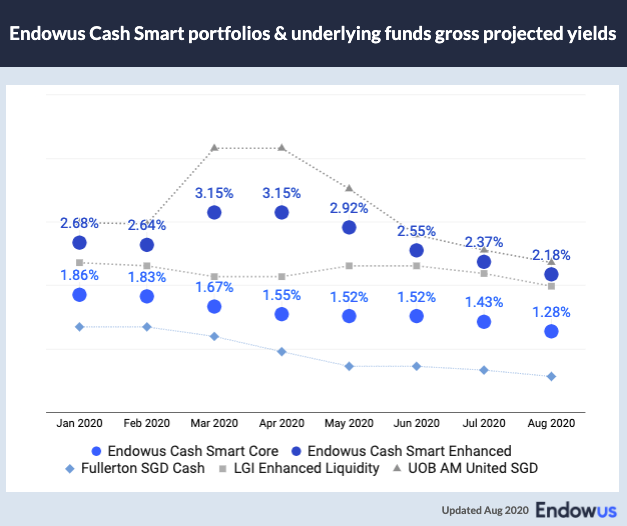 Endowus Cash Smart portfolios & underlying funds gross projected yields

2.68%
2.64%
3.15%
3.15%
2.92%
2.55%
2.37%
2.18%

1.86%
1.83%
1.67%
1.55%
1.52%
1.52%
1.43%
1.28%

Jan 2020
Feb 2020
Mar 2020
Apr 2020
May 2020
Jun 2020
Jul 2020
Aug 2020

Endowus Cash Smart Core
Endowus Cash Smart Enhanced
Fullerton SGD Cash
LGI Enhanced Liquidity
UOB AM United SGD

Updated Aug 2020 Endowus